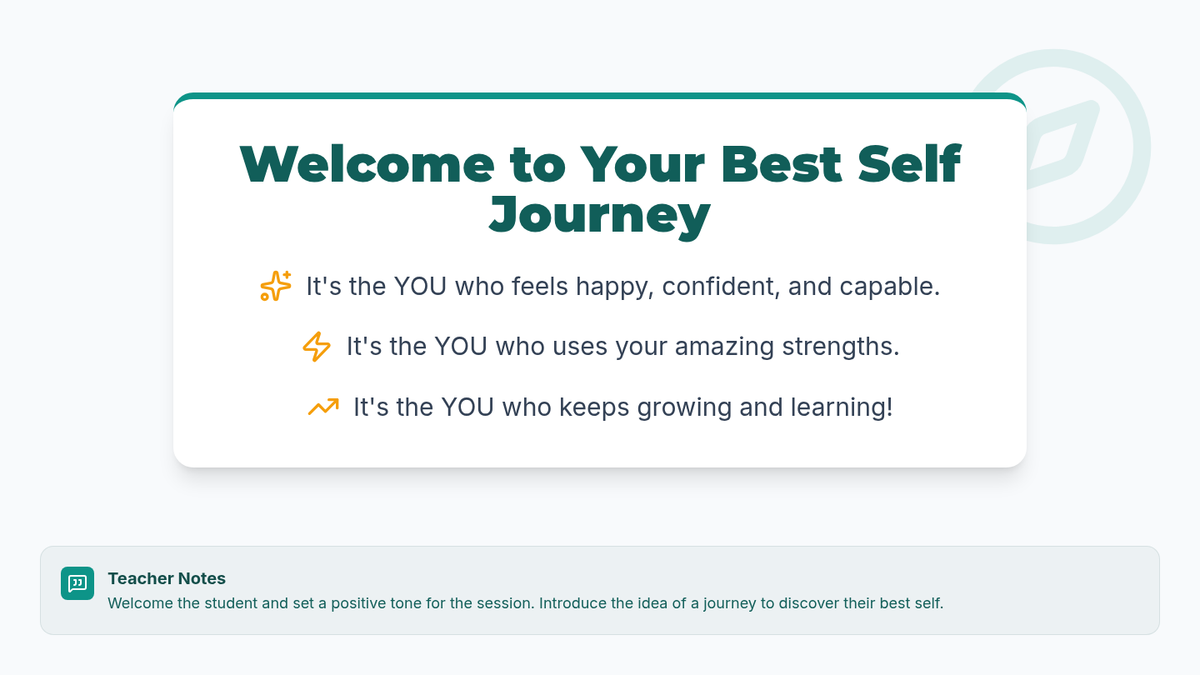 Welcome to Your Best Self Journey

It's the YOU who feels happy, confident, and capable.

It's the YOU who uses your amazing strengths.

It's the YOU who keeps growing and learning!

Teacher Notes
Welcome the student and set a positive tone for the session. Introduce the idea of a journey to discover their best self.